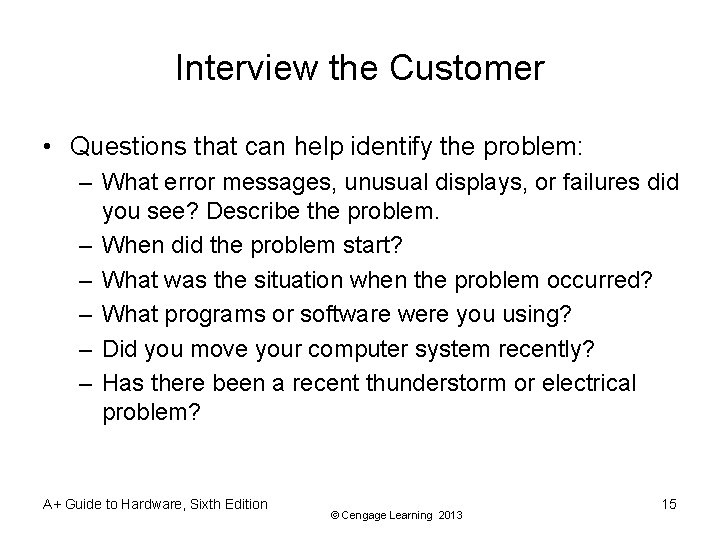 Interview the Customer

• Questions that can help identify the problem:
– What error messages, unusual displays, or failures did you see? Describe the problem.
– When did the problem start?
– What was the situation when the problem occurred?
– What programs or software were you using?
– Did you move your computer system recently?
– Has there been a recent thunderstorm or electrical problem?

A+ Guide to Hardware, Sixth Edition

© Cengage Learning 2013

15